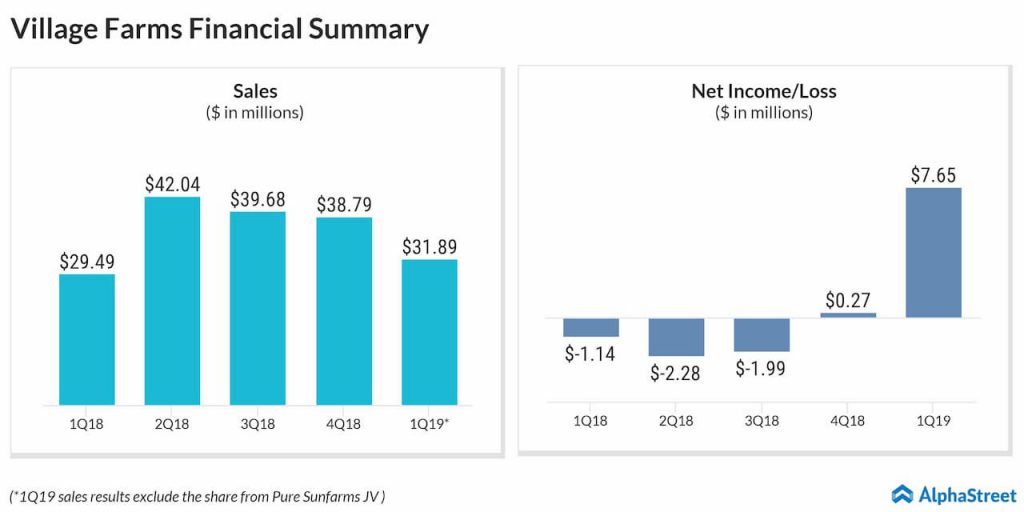 Village Farms Financial Summary

Sales
($ in millions)

$29.49
$42.04
$39.68
$38.79
$31.89

1Q18
2Q18
3Q18
4Q18
1Q19*

Net Income/Loss
($ in millions)

$-1.14
$-2.28
$-1.99
$0.27
$7.65

1Q18
2Q18
3Q18
4Q18
1Q19

(*1Q19 sales results exclude the share from Pure Sunfarms JV )

AlphaStreet